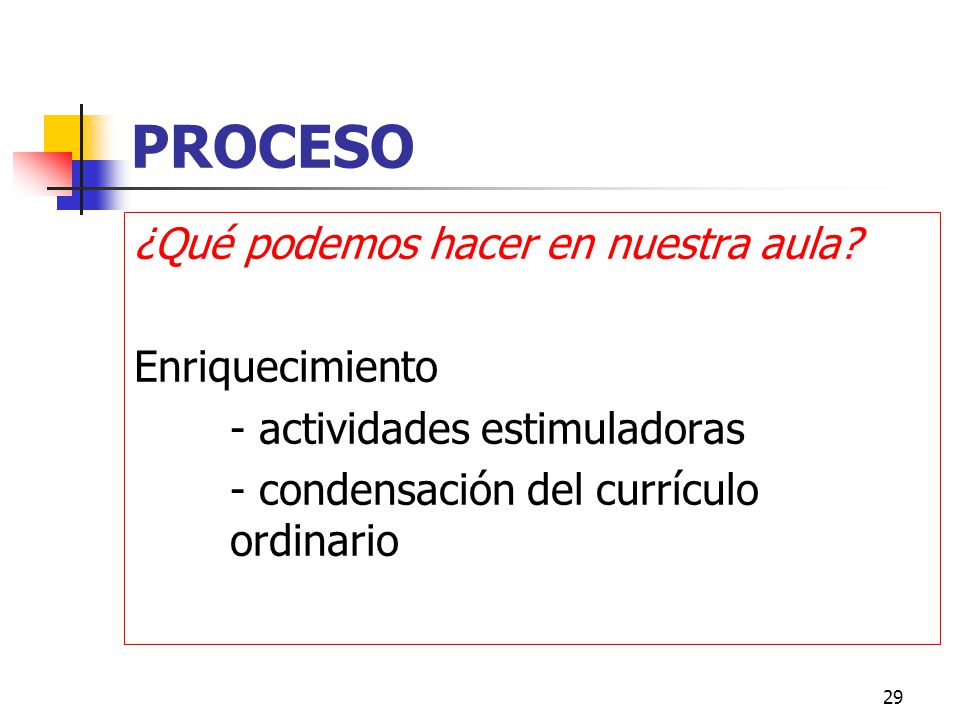 PROCESO

¿Qué podemos hacer en nuestra aula?

Enriquecimiento

- actividades estimuladoras

- condensación del currículo ordinario

29